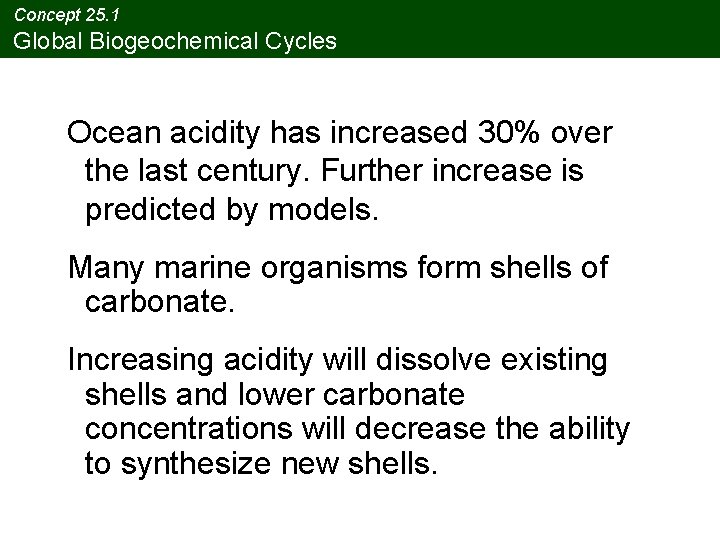 Concept 25.1
Global Biogeochemical Cycles

Ocean acidity has increased 30% over the last century. Further increase is predicted by models.

Many marine organisms form shells of carbonate.

Increasing acidity will dissolve existing shells and lower carbonate concentrations will decrease the ability to synthesize new shells.